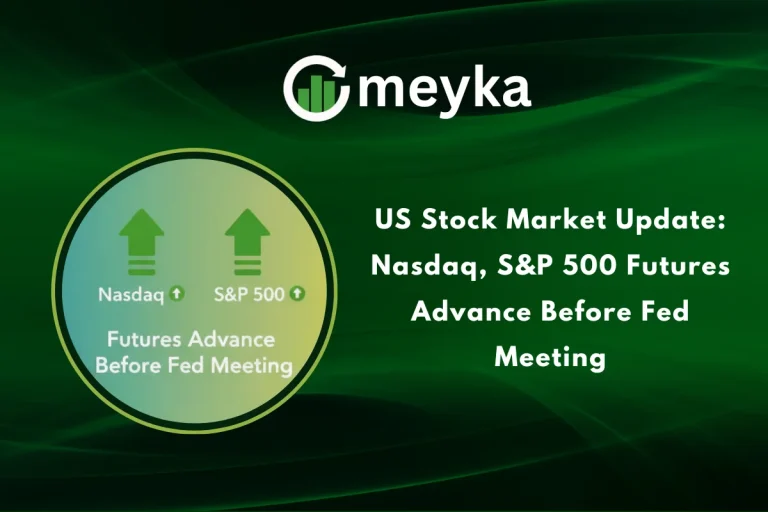 meyka

Nasdaq S&P 500

Futures Advance Before Fed Meeting

US Stock Market Update: Nasdaq, S&P 500 Futures Advance Before Fed Meeting